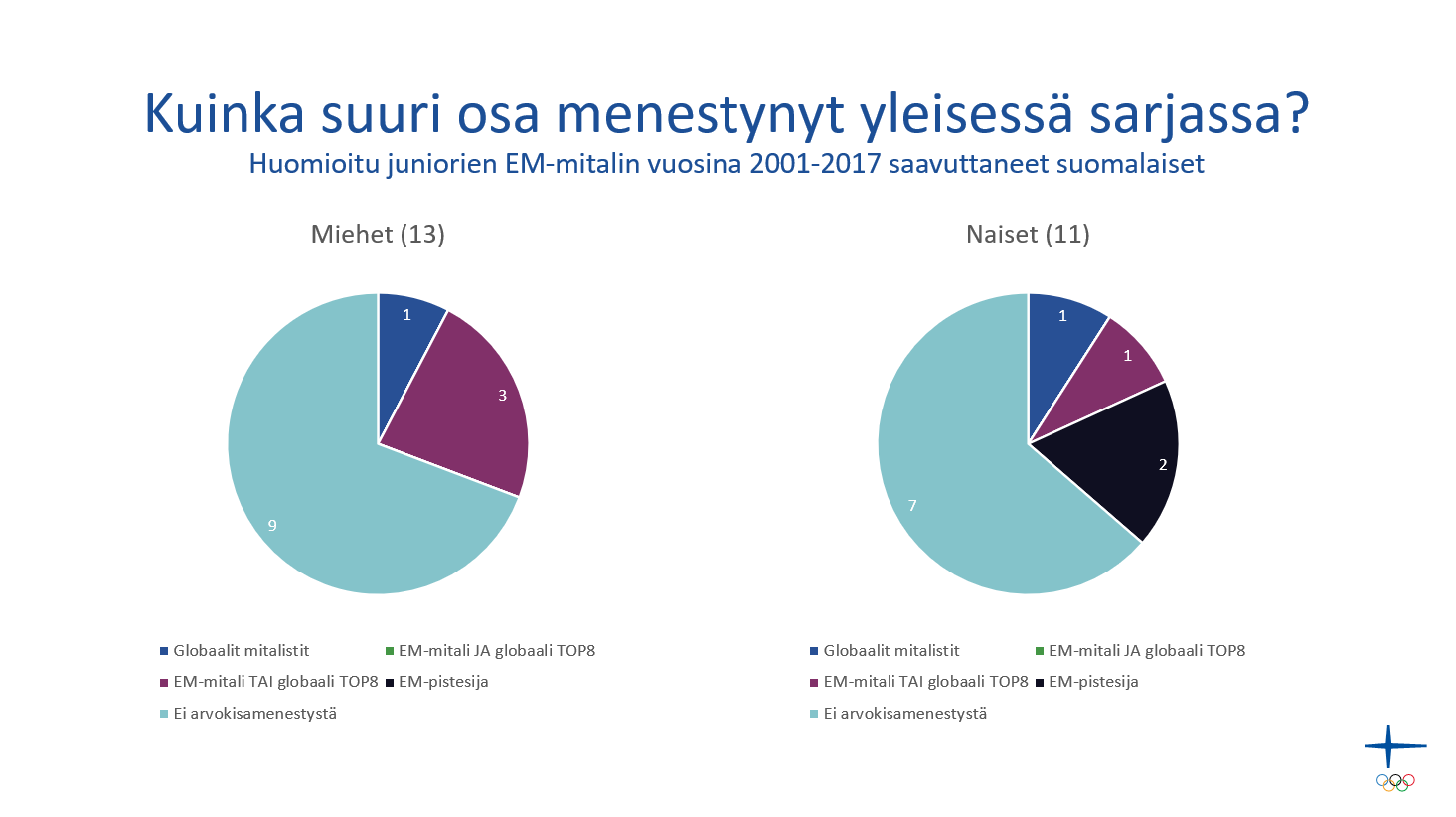 Kuinka suuri osa menestynyt yleisessä sarjassa?
Huomioitu juniorien EM-mitalin vuosina 2001-2017 saavuttaneet suomalaiset

Miehet (13)

1
3
9

Globaalit mitalistit
EM-mitali JA globaali TOP8
EM-mitali TAI globaali TOP8
EM-pistesija
Ei arvokisamenestystä

Naiset (11)

1
1
2
7

Globaalit mitalistit
EM-mitali JA globaali TOP8
EM-mitali TAI globaali TOP8
EM-pistesija
Ei arvokisamenestystä